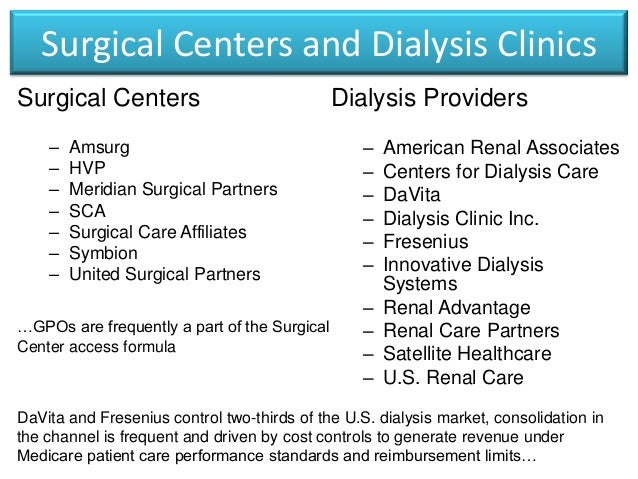 Surgical Centers and Dialysis Clinics

Surgical Centers

– Amsurg
– HVP
– Meridian Surgical Partners
– SCA
– Surgical Care Affiliates
– Symbion
– United Surgical Partners

…GPOs are frequently a part of the Surgical Center access formula

Dialysis Providers

– American Renal Associates
– Centers for Dialysis Care
– DaVita
– Dialysis Clinic Inc.
– Fresenius
– Innovative Dialysis Systems
– Renal Advantage
– Renal Care Partners
– Satellite Healthcare
– U.S. Renal Care

DaVita and Fresenius control two-thirds of the U.S. dialysis market, consolidation in the channel is frequent and driven by cost controls to generate revenue under Medicare patient care performance standards and reimbursement limits…